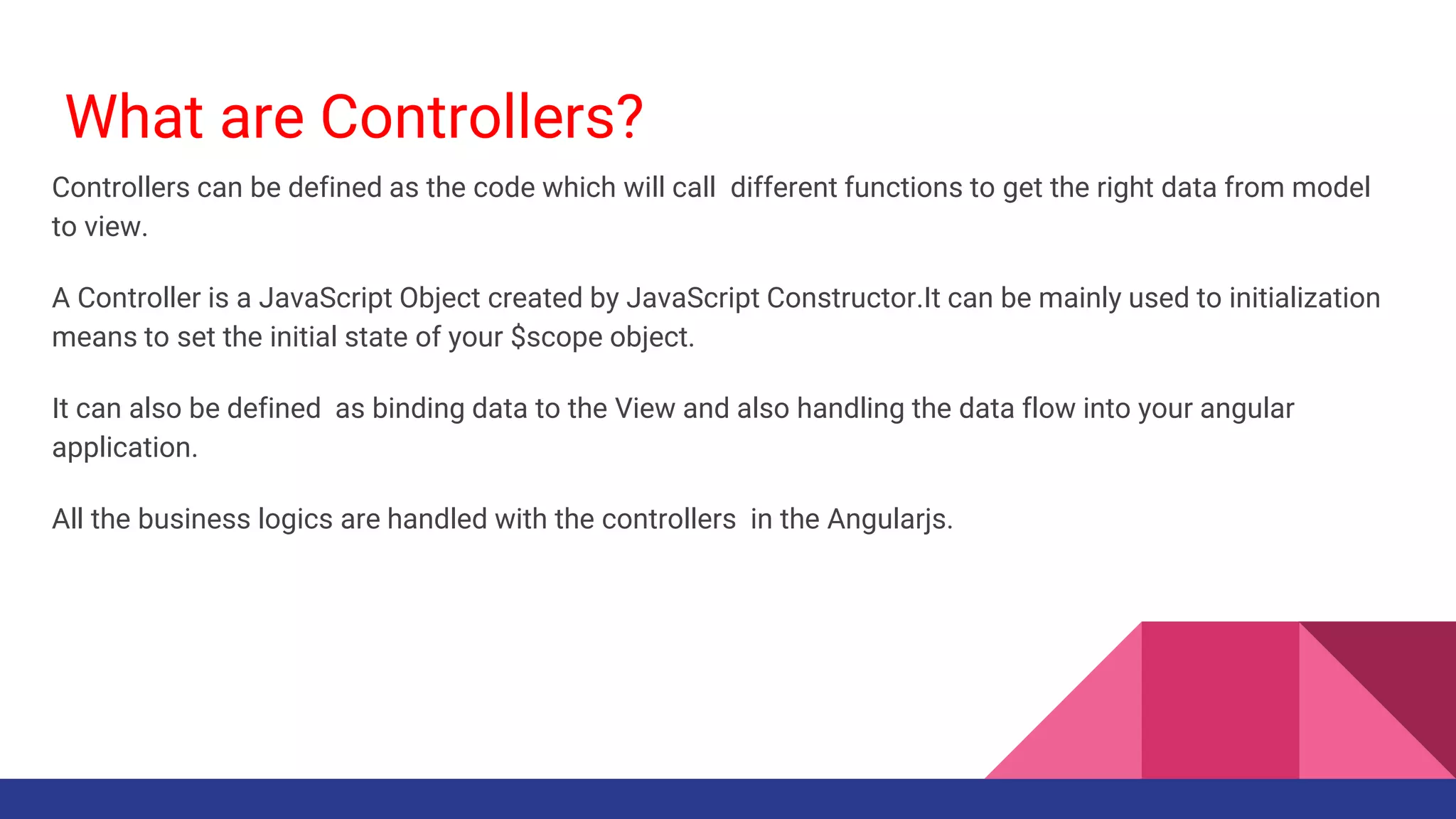 What are Controllers?

Controllers can be defined as the code which will call different functions to get the right data from model to view.

A Controller is a JavaScript Object created by JavaScript Constructor.It can be mainly used to initialization means to set the initial state of your $scope object.

It can also be defined as binding data to the View and also handling the data flow into your angular application.

All the business logics are handled with the controllers in the Angularjs.